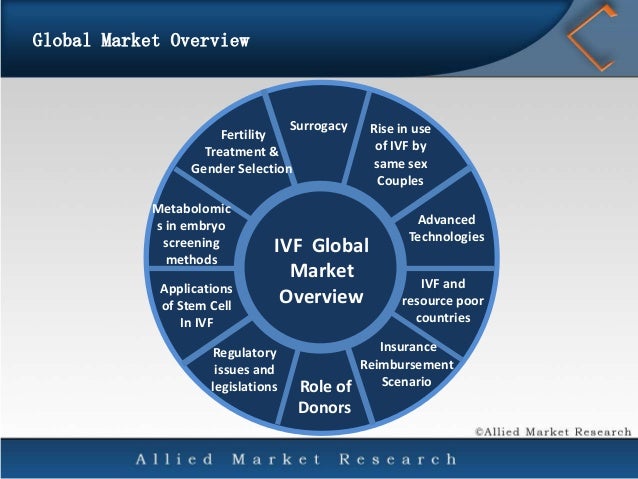 Global Market Overview

IVF Global Market Overview

Surrogacy

Rise in use of IVF by same sex Couples

Advanced Technologies

IVF and resource poor countries

Insurance Reimbursement Scenario

Role of Donors

Regulatory issues and legislations

Applications of Stem Cell In IVF

Metabolomics in embryo screening methods

Fertility Treatment & Gender Selection

©Allied Market Research

Allied Market Research